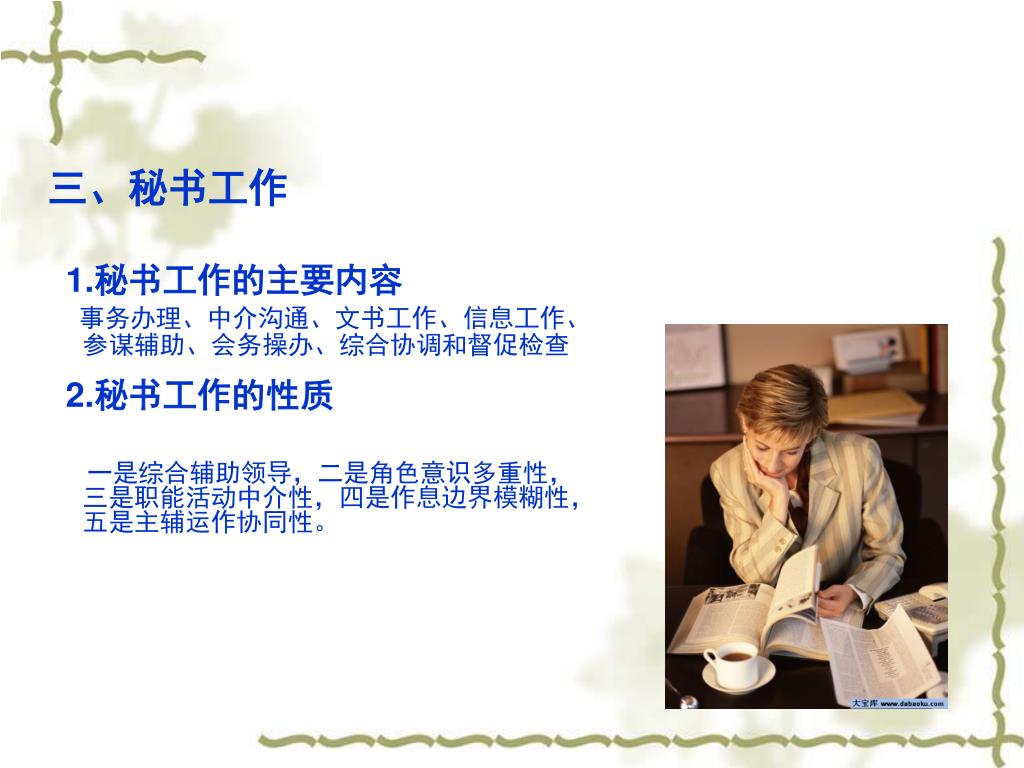 三、秘书工作

1.秘书工作的主要内容

事务办理、中介沟通、文书工作、信息工作、参谋辅助、会务操办、综合协调和督促检查

2.秘书工作的性质

一是综合辅助领导，二是角色意识多重性，三是职能活动中介性，四是作息边界模糊性，五是主辅运作协同性。

大宝库 www.dabaoku.com